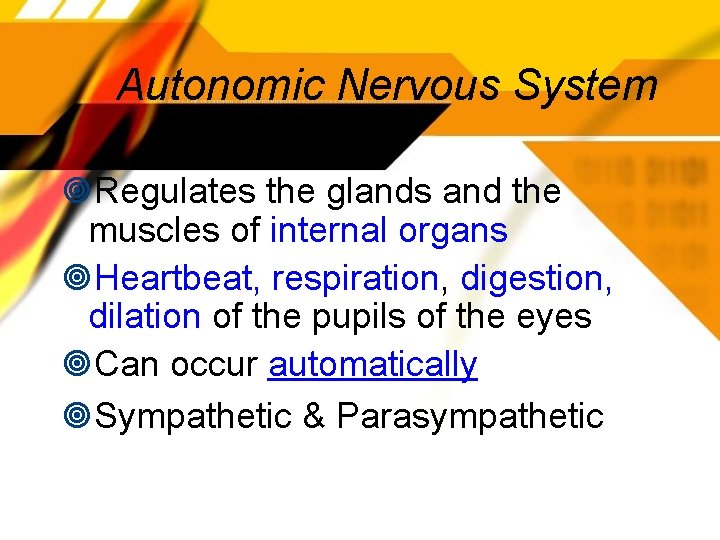 Autonomic Nervous System

Regulates the glands and the muscles of internal organs

Heartbeat, respiration, digestion, dilation of the pupils of the eyes

Can occur automatically

Sympathetic & Parasympathetic